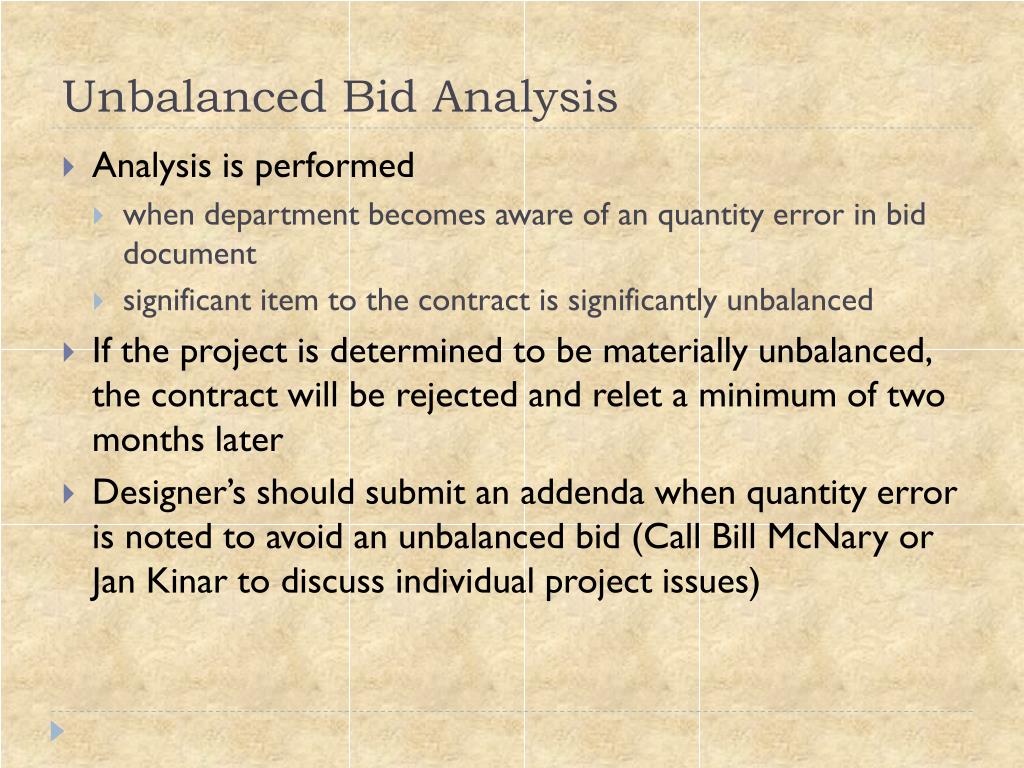 Unbalanced Bid Analysis

Analysis is performed

when department becomes aware of an quantity error in bid document

significant item to the contract is significantly unbalanced

If the project is determined to be materially unbalanced, the contract will be rejected and relet a minimum of two months later

Designer’s should submit an addenda when quantity error is noted to avoid an unbalanced bid (Call Bill McNary or Jan Kinar to discuss individual project issues)